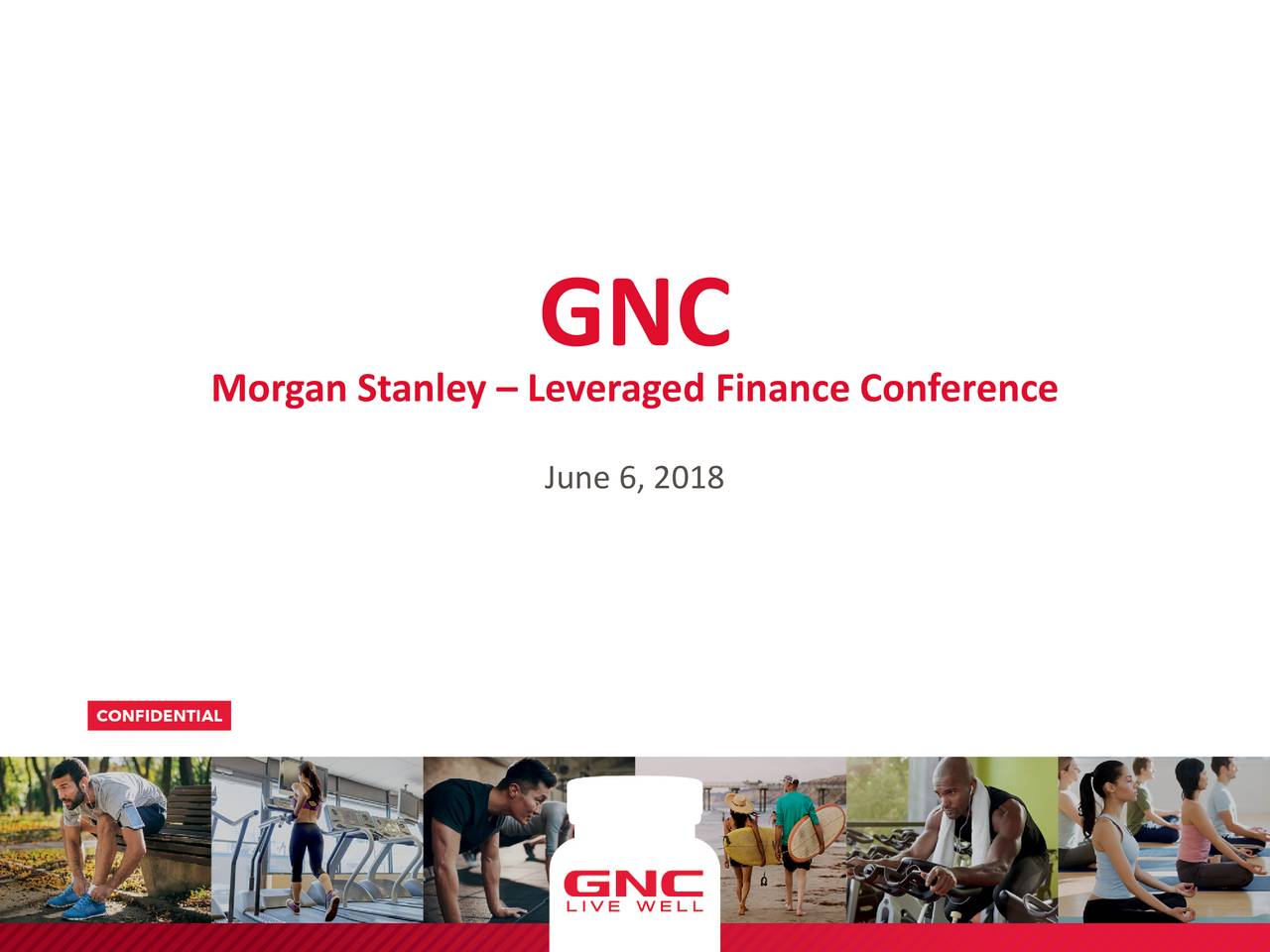 GNC

Morgan Stanley – Leveraged Finance Conference

June 6, 2018

CONFIDENTIAL

GNC
LIVE WELL